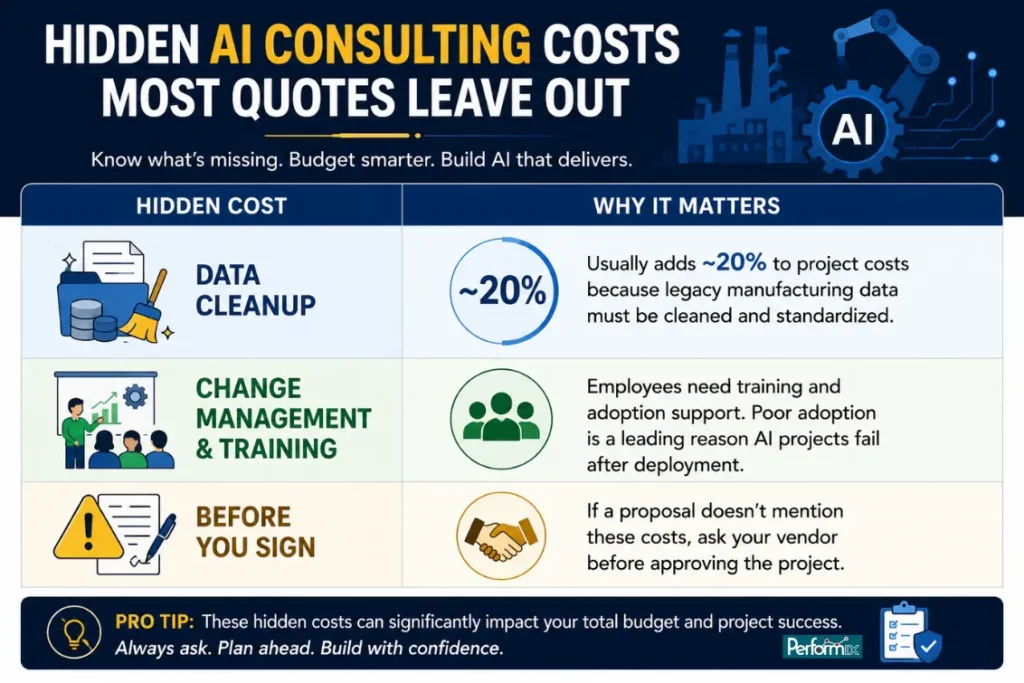 HIDDEN AI CONSULTING COSTS MOST QUOTES LEAVE OUT

AI

Know what's missing. Budget smarter. Build AI that delivers.

| HIDDEN COST | WHY IT MATTERS |
|---|---|
| DATA CLEANUP | ~20% Usually adds ~20% to project costs because legacy manufacturing data must be cleaned and standardized. |
| CHANGE MANAGEMENT & TRAINING | Employees need training and adoption support. Poor adoption is a leading reason AI projects fail after deployment. |
| BEFORE YOU SIGN | If a proposal doesn't mention these costs, ask your vendor before approving the project. |

PRO TIP: These hidden costs can significantly impact your total budget and project success. Always ask. Plan ahead. Build with confidence.

Performix